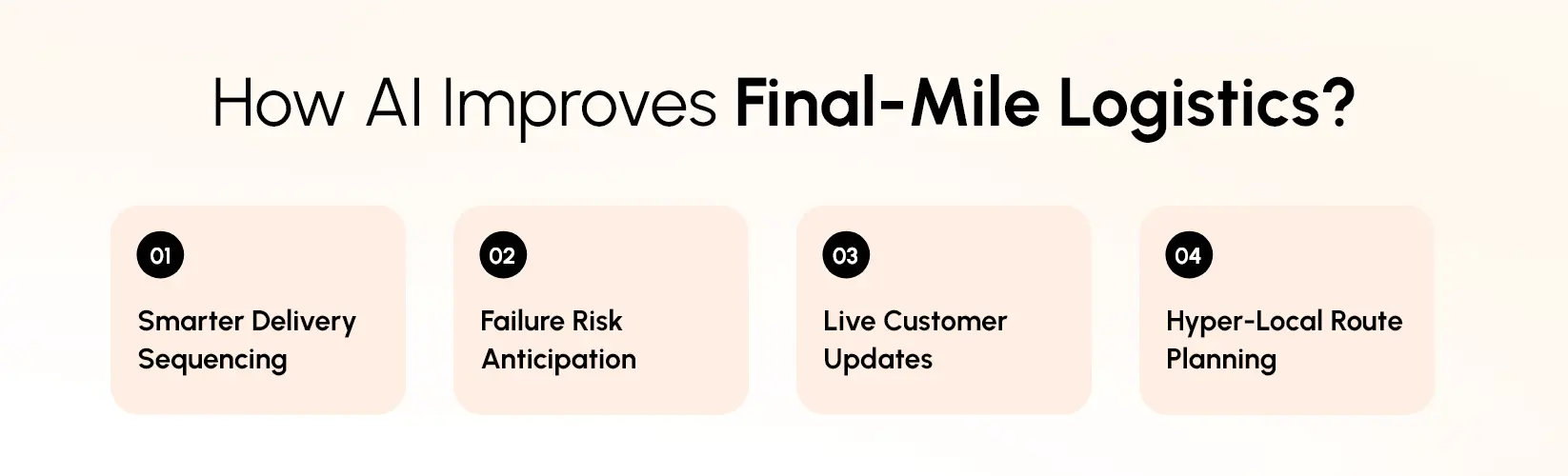 How AI Improves Final-Mile Logistics?

01

Smarter Delivery Sequencing

02

Failure Risk Anticipation

03

Live Customer Updates

04

Hyper-Local Route Planning